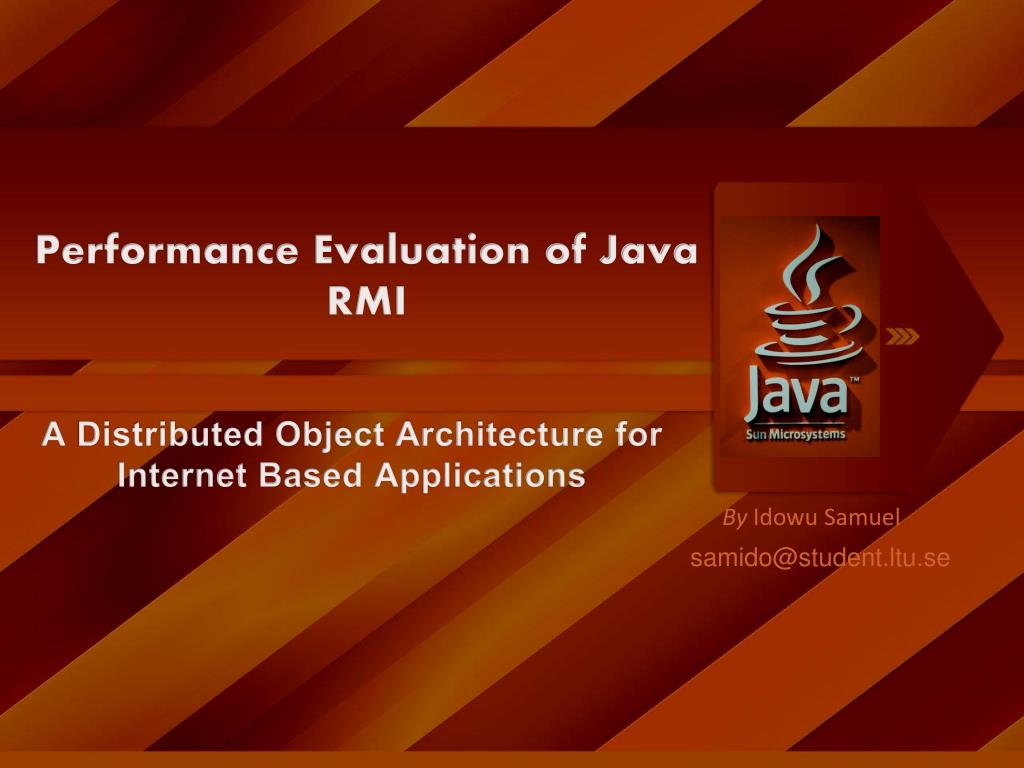 Performance Evaluation of Java RMI

A Distributed Object Architecture for Internet Based Applications

Java™
Sun Microsystems

By Idowu Samuel
samido@student.ltu.se